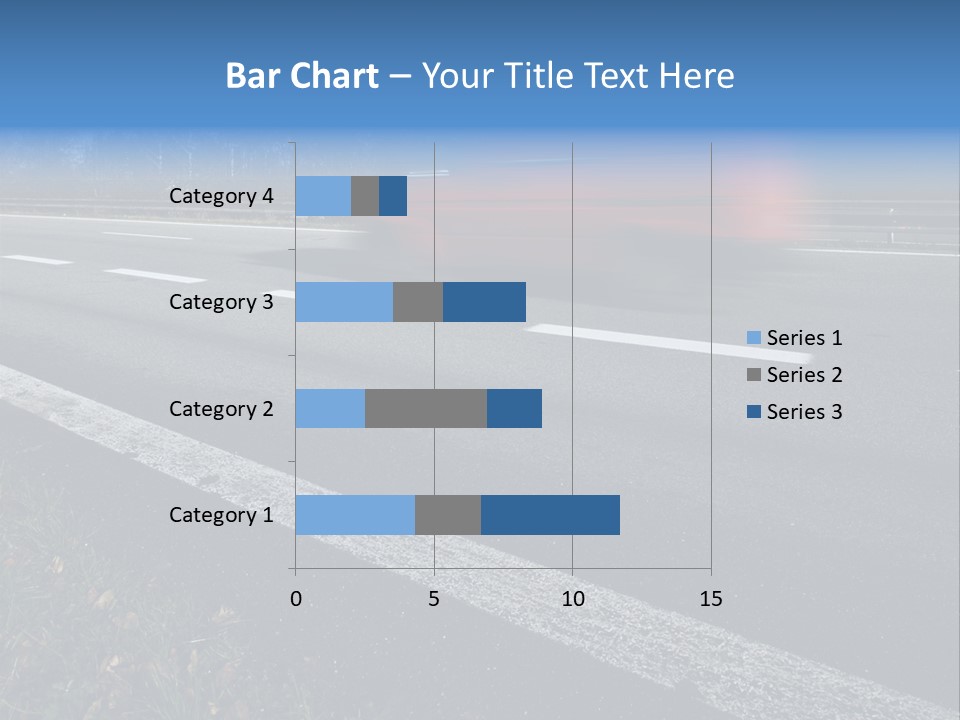 Bar Chart – Your Title Text Here

Category 4
Category 3
Category 2
Category 1

0
5
10
15

Series 1
Series 2
Series 3